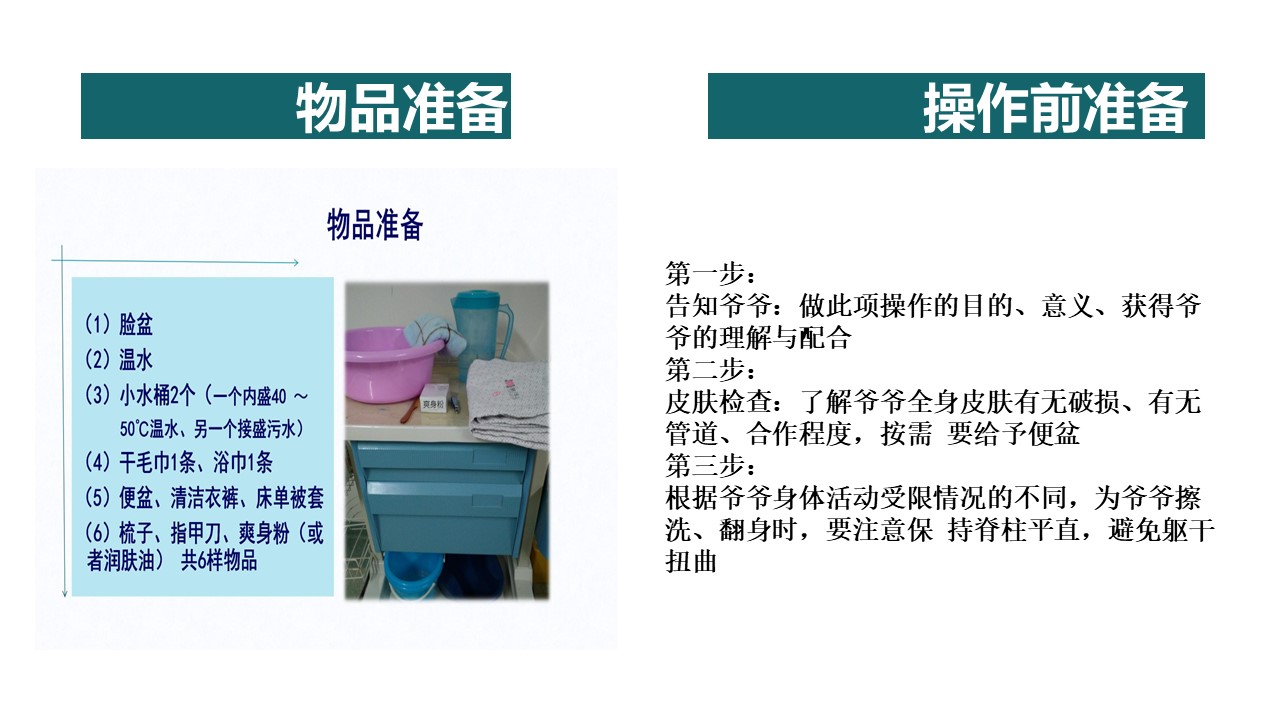 物品准备

物品准备

(1) 脸盆
(2) 温水
(3) 小水桶2个（一个内盛40 ～ 50℃温水、另一个接盛污水）
(4) 干毛巾1条、浴巾1条
(5) 便盆、清洁衣裤、床单被套
(6) 梳子、指甲刀、爽身粉（或者润肤油） 共6样物品

爽身粉

操作前准备

第一步：
告知爷爷：做此项操作的目的、意义、获得爷爷的理解与配合
第二步：
皮肤检查：了解爷爷全身皮肤有无破损、有无管道、合作程度，按需 要给予便盆
第三步：
根据爷爷身体活动受限情况的不同，为爷爷擦洗、翻身时，要注意保 持脊柱平直，避免躯干扭曲